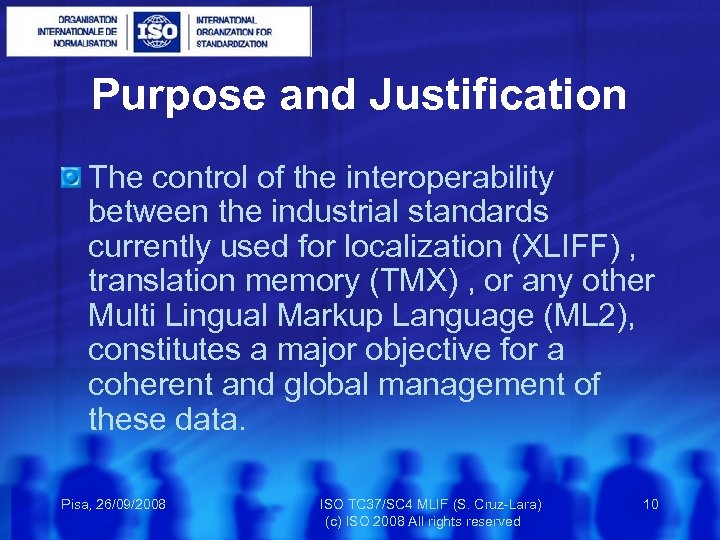 ORGANISATION INTERNATIONALE DE NORMALISATION

ISO

INTERNATIONAL ORGANIZATION FOR STANDARDIZATION

Purpose and Justification

The control of the interoperability between the industrial standards currently used for localization (XLIFF) , translation memory (TMX) , or any other Multi Lingual Markup Language (ML2), constitutes a major objective for a coherent and global management of these data.

Pisa, 26/09/2008

ISO TC37/SC4 MLIF (S. Cruz-Lara)
(c) ISO 2008 All rights reserved

10